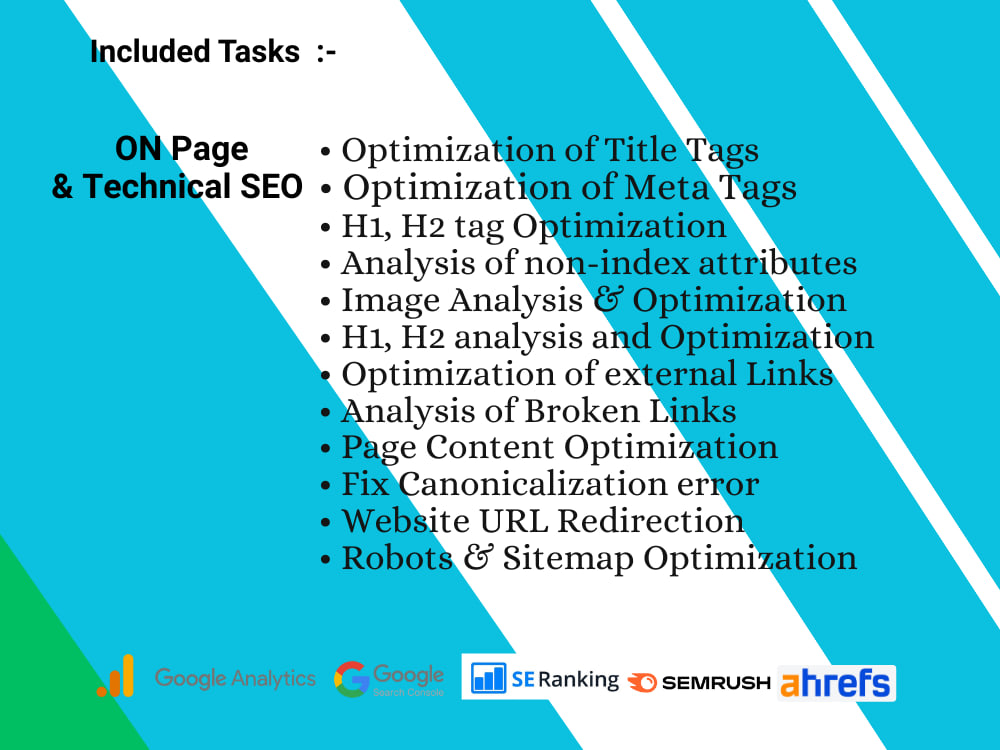 Included Tasks :-

ON Page
& Technical SEO

• Optimization of Title Tags
• Optimization of Meta Tags
• H1, H2 tag Optimization
• Analysis of non-index attributes
• Image Analysis & Optimization
• H1, H2 analysis and Optimization
• Optimization of external Links
• Analysis of Broken Links
• Page Content Optimization
• Fix Canonicalization error
• Website URL Redirection
• Robots & Sitemap Optimization

Google Analytics
Google
Search Console
SE Ranking
SEMRUSH
ahrefs